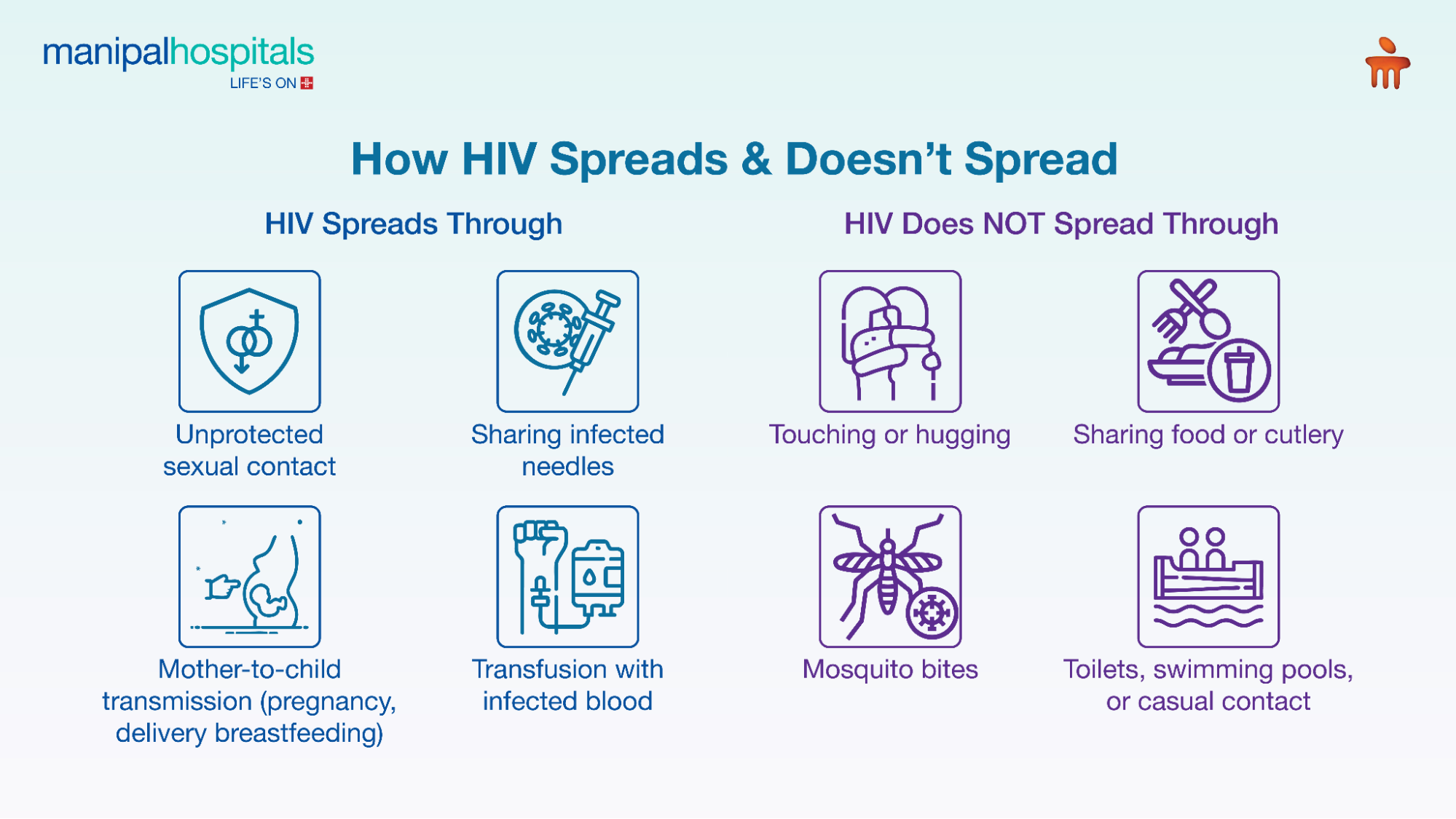 manipalhospitals
LIFE'S ON

How HIV Spreads & Doesn't Spread

HIV Spreads Through

Unprotected sexual contact

Sharing infected needles

Mother-to-child transmission (pregnancy, delivery breastfeeding)

Transfusion with infected blood

HIV Does NOT Spread Through

Touching or hugging

Sharing food or cutlery

Mosquito bites

Toilets, swimming pools, or casual contact